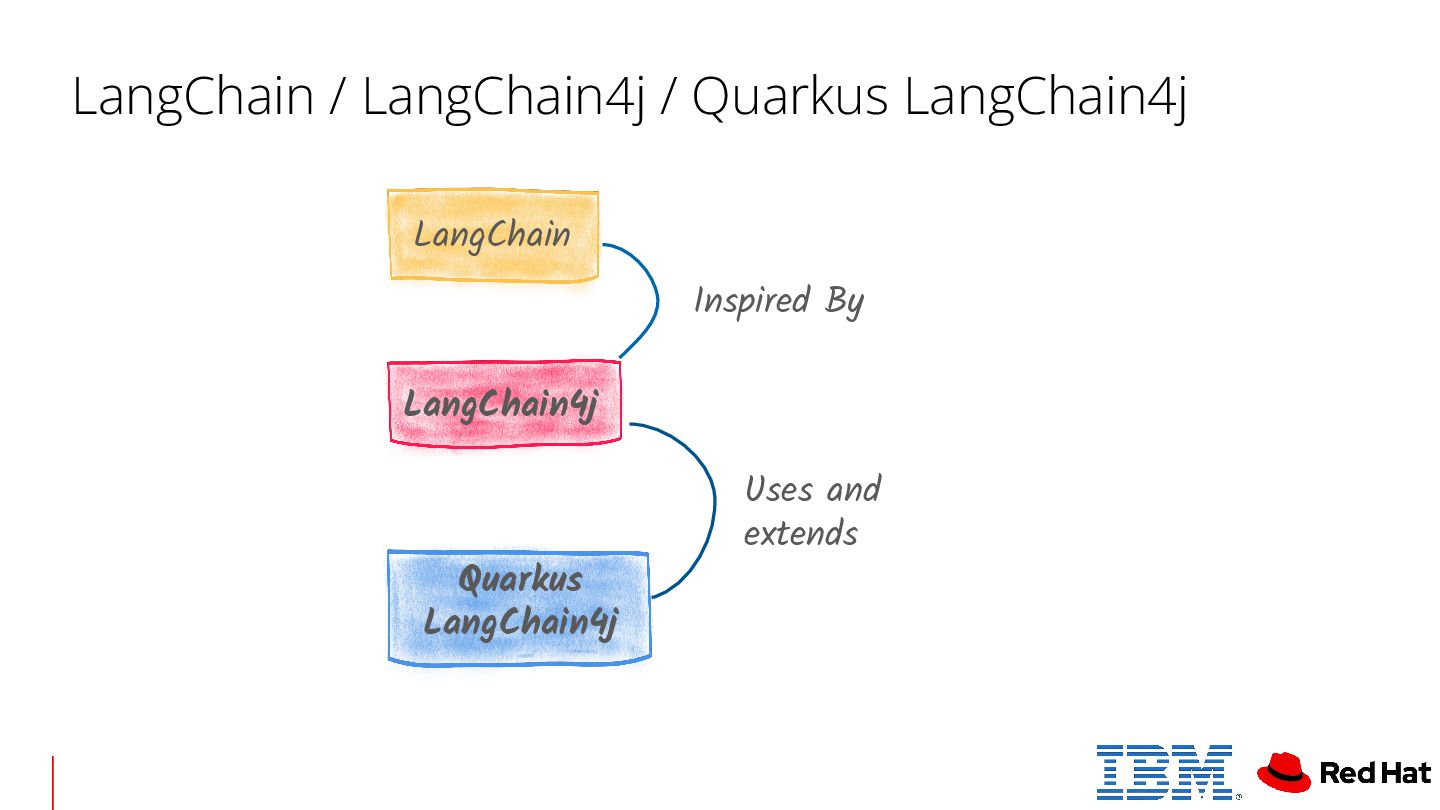 LangChain / LangChain4j / Quarkus LangChain4j

LangChain

Inspired By

LangChain4j

Uses and extends

Quarkus LangChain4j

IBM

Red Hat